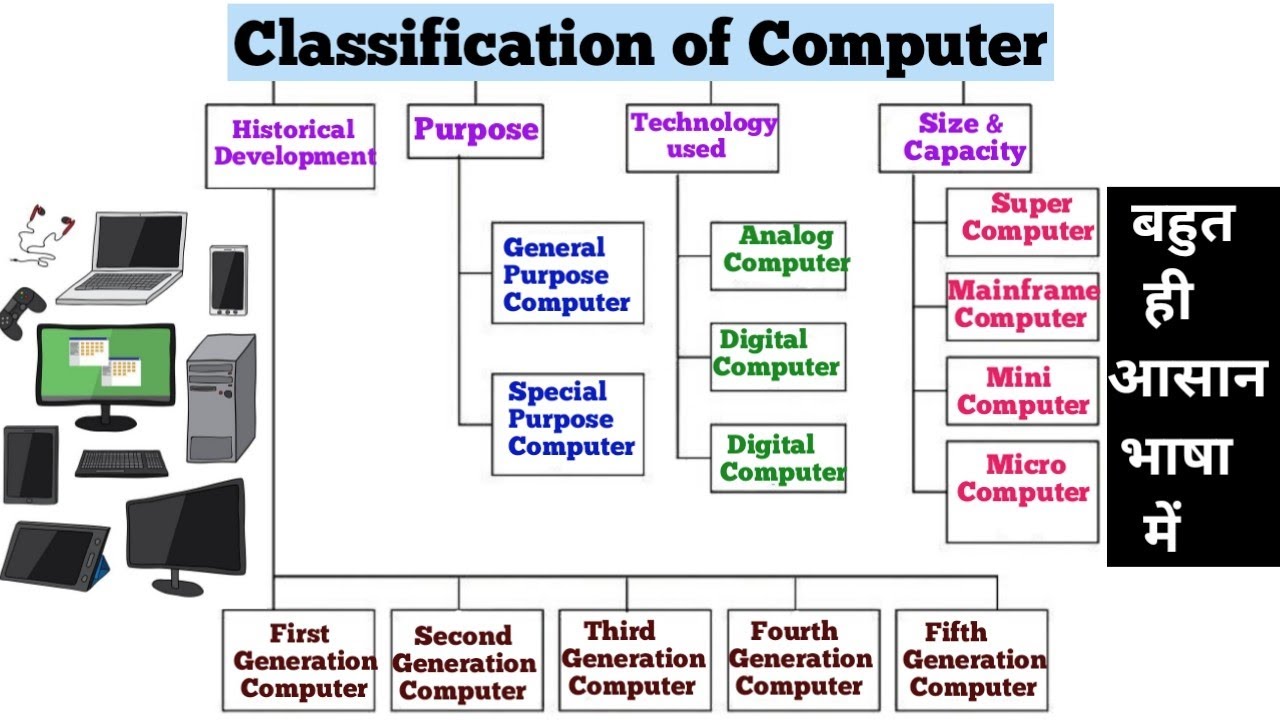 Classification of Computer

Historical Development

Purpose

Technology used

Size & Capacity

General Purpose Computer

Special Purpose Computer

Analog Computer

Digital Computer

Digital Computer

Super Computer

Mainframe Computer

Mini Computer

Micro Computer

बहुत ही आसान भाषा में

First Generation Computer

Second Generation Computer

Third Generation Computer

Fourth Generation Computer

Fifth Generation Computer